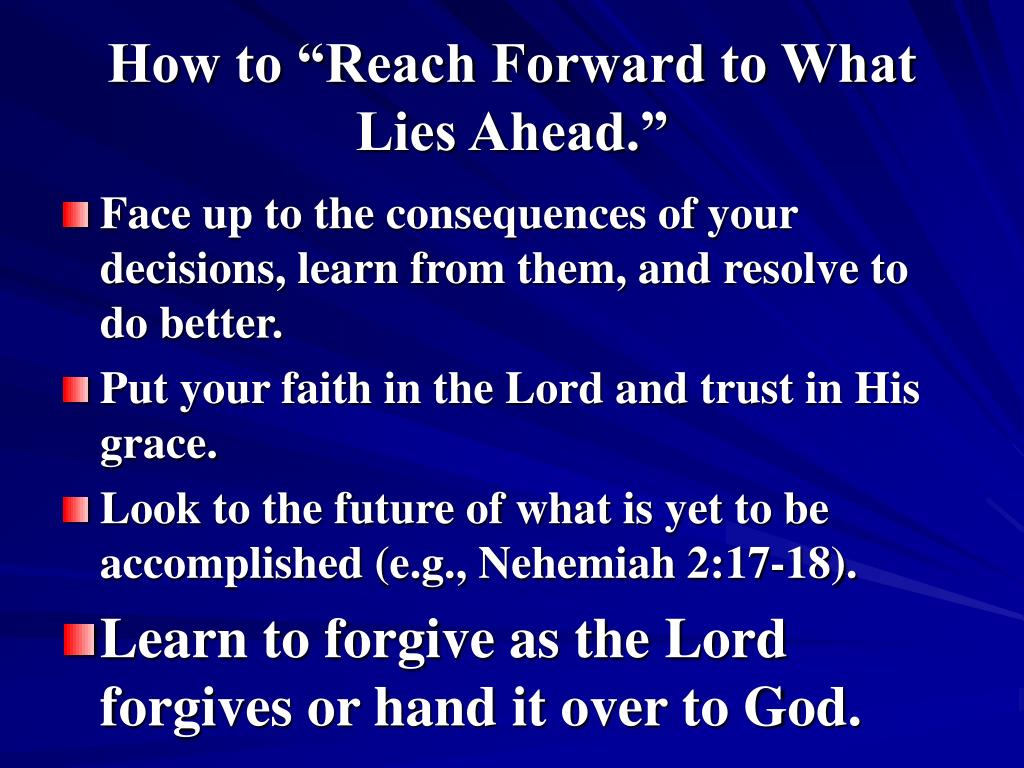 How to “Reach Forward to What Lies Ahead.”

Face up to the consequences of your decisions, learn from them, and resolve to do better.

Put your faith in the Lord and trust in His grace.

Look to the future of what is yet to be accomplished (e.g., Nehemiah 2:17-18).

Learn to forgive as the Lord forgives or hand it over to God.